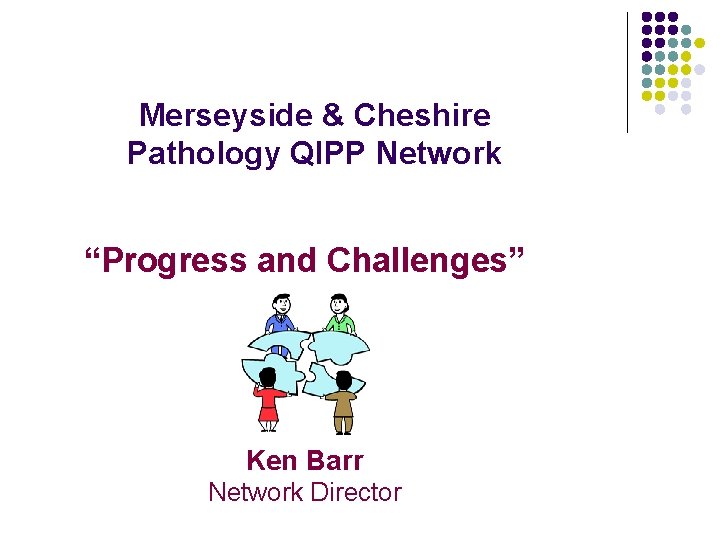 Merseyside & Cheshire
Pathology QIPP Network

“Progress and Challenges”

Ken Barr
Network Director